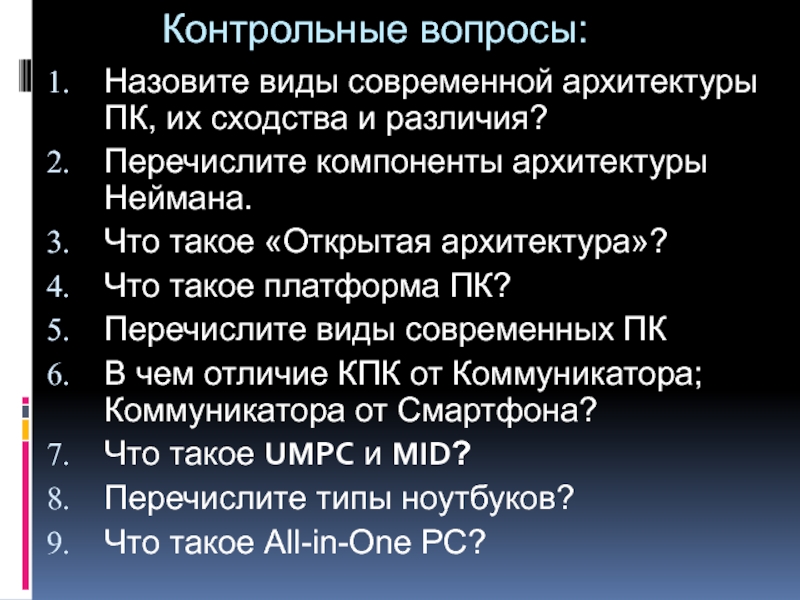 Контрольные вопросы:

1. Назовите виды современной архитектуры ПК, их сходства и различия?
2. Перечислите компоненты архитектуры Неймана.
3. Что такое «Открытая архитектура»?
4. Что такое платформа ПК?
5. Перечислите виды современных ПК
6. В чем отличие КПК от Коммуникатора; Коммуникатора от Смартфона?
7. Что такое UMPC и MID?
8. Перечислите типы ноутбуков?
9. Что такое All-in-One PC?